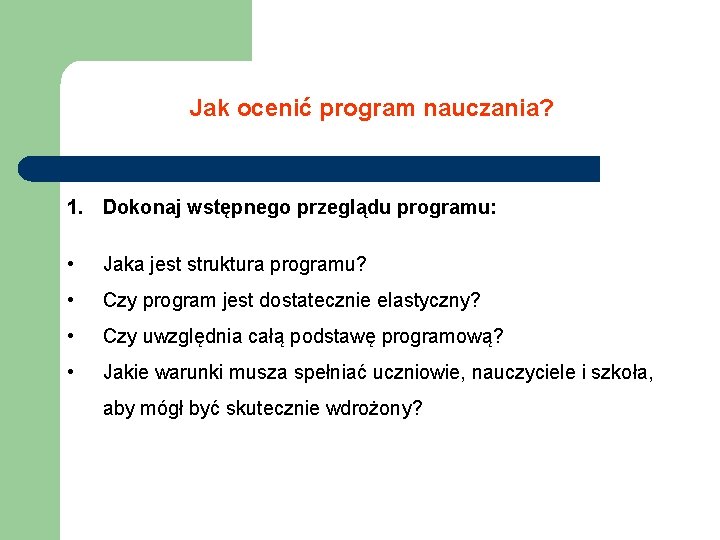 Jak ocenić program nauczania?

1. Dokonaj wstępnego przeglądu programu:

• Jaka jest struktura programu?
• Czy program jest dostatecznie elastyczny?
• Czy uwzględnia całą podstawę programową?
• Jakie warunki musza spełniać uczniowie, nauczyciele i szkoła, aby mógł być skutecznie wdrożony?